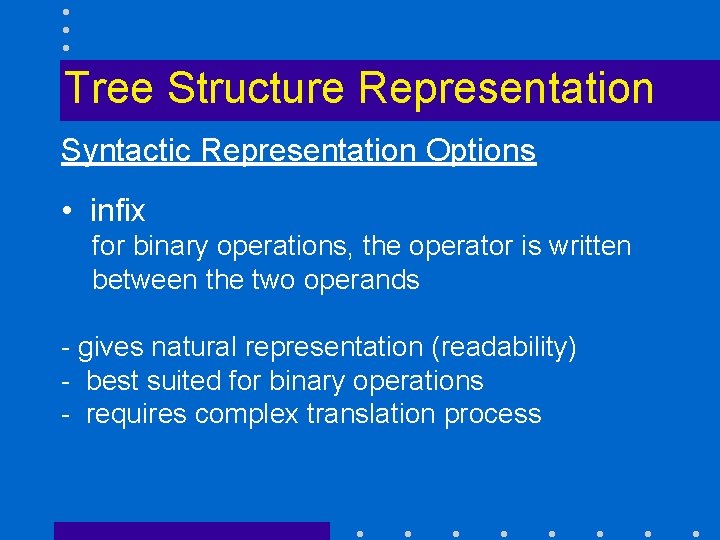 Tree Structure Representation

Syntactic Representation Options

• infix
for binary operations, the operator is written between the two operands

- gives natural representation (readability)
- best suited for binary operations
- requires complex translation process